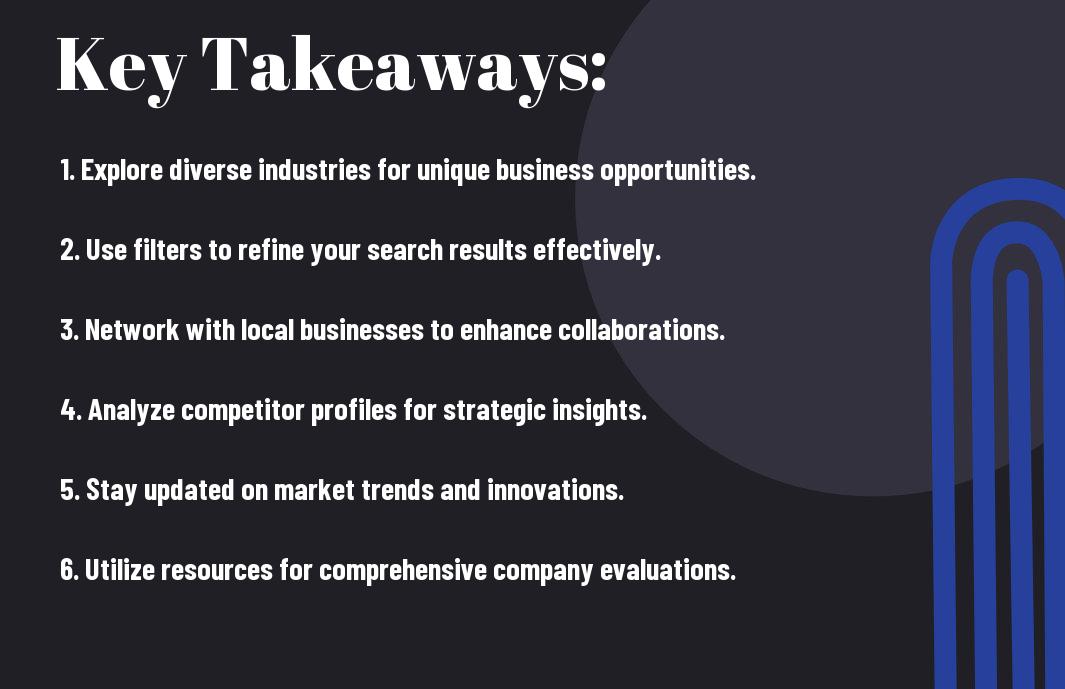 Key Takeaways:

1. Explore diverse industries for unique business opportunities.

2. Use filters to refine your search results effectively.

3. Network with local businesses to enhance collaborations.

4. Analyze competitor profiles for strategic insights.

5. Stay updated on market trends and innovations.

6. Utilize resources for comprehensive company evaluations.